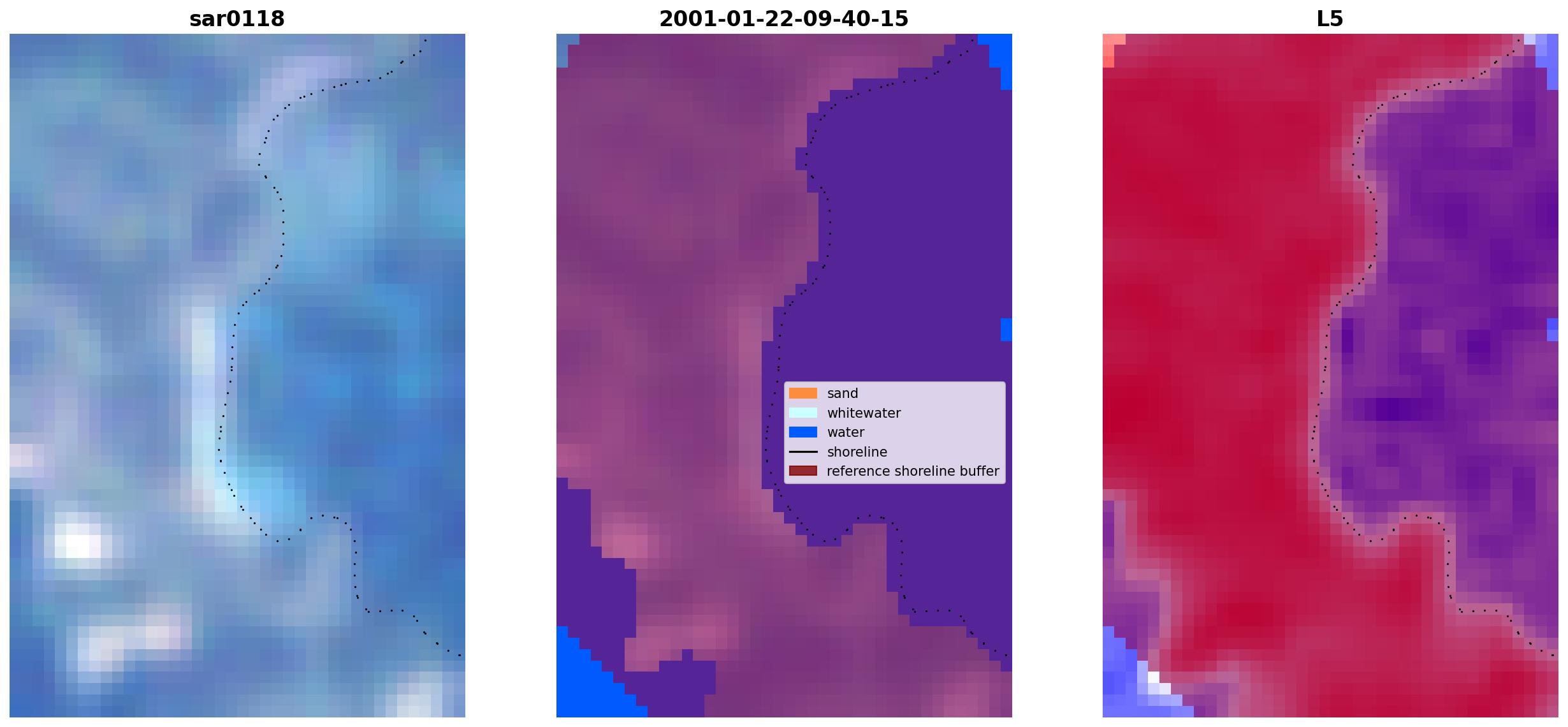 sar0118

2001-01-22-09-40-15

sand
whitewater
water
shoreline
reference shoreline buffer

L5